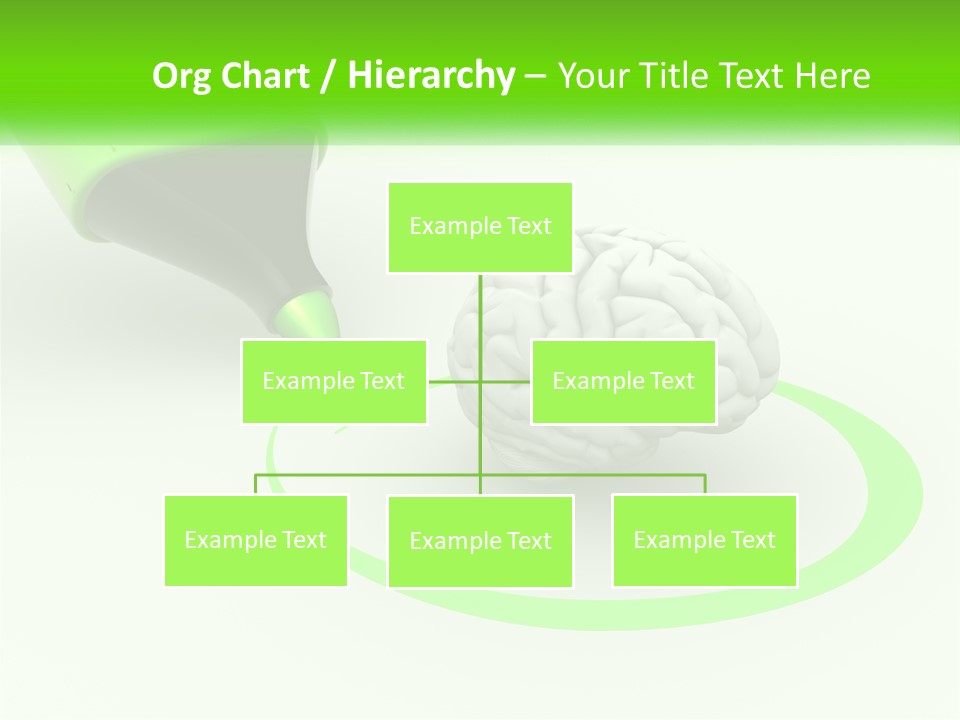 Org Chart / Hierarchy – Your Title Text Here

Example Text

Example Text

Example Text

Example Text

Example Text

Example Text